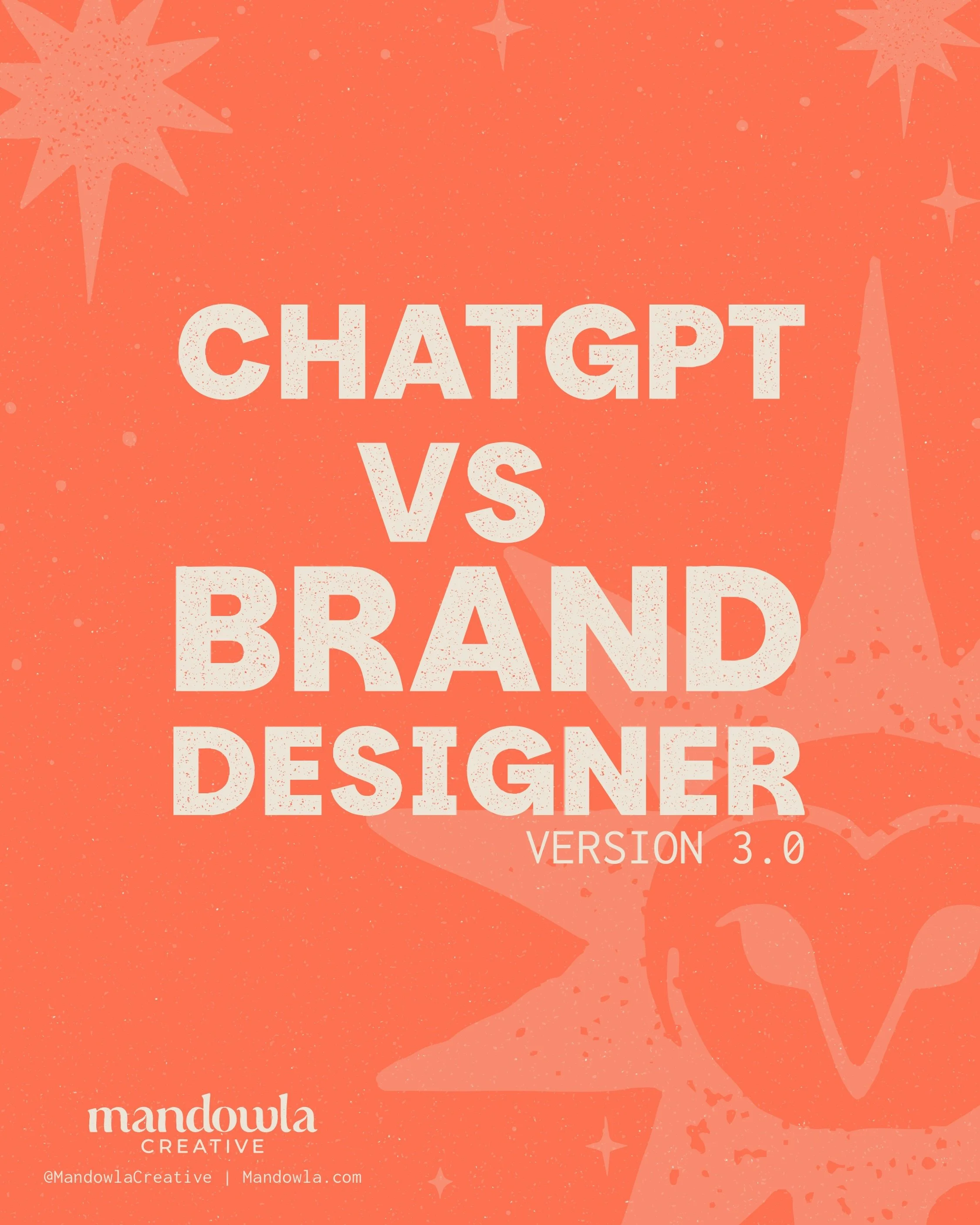 CHATGPT
VS
BRAND
DESIGNER
VERSION 3.0

mandowla
CREATIVE
@MandowlaCreative | Mandowla.com